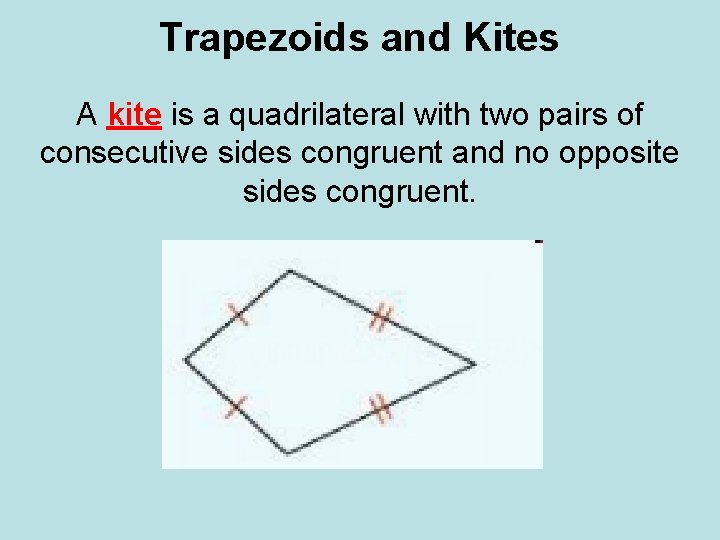 Trapezoids and Kites

A kite is a quadrilateral with two pairs of consecutive sides congruent and no opposite sides congruent.